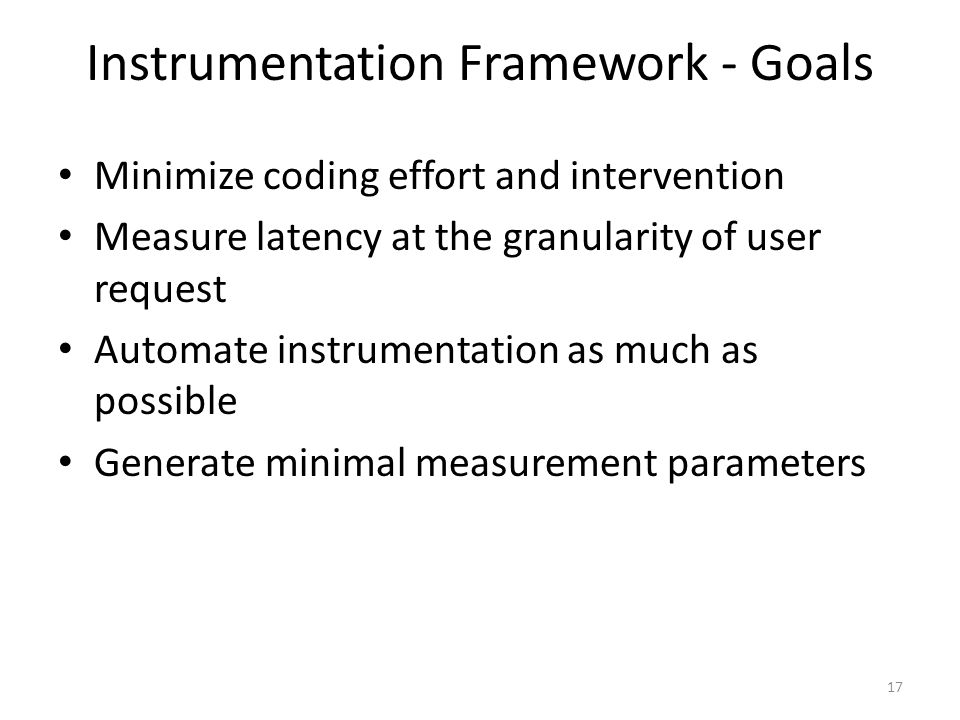 Instrumentation Framework - Goals

• Minimize coding effort and intervention
• Measure latency at the granularity of user request
• Automate instrumentation as much as possible
• Generate minimal measurement parameters

17